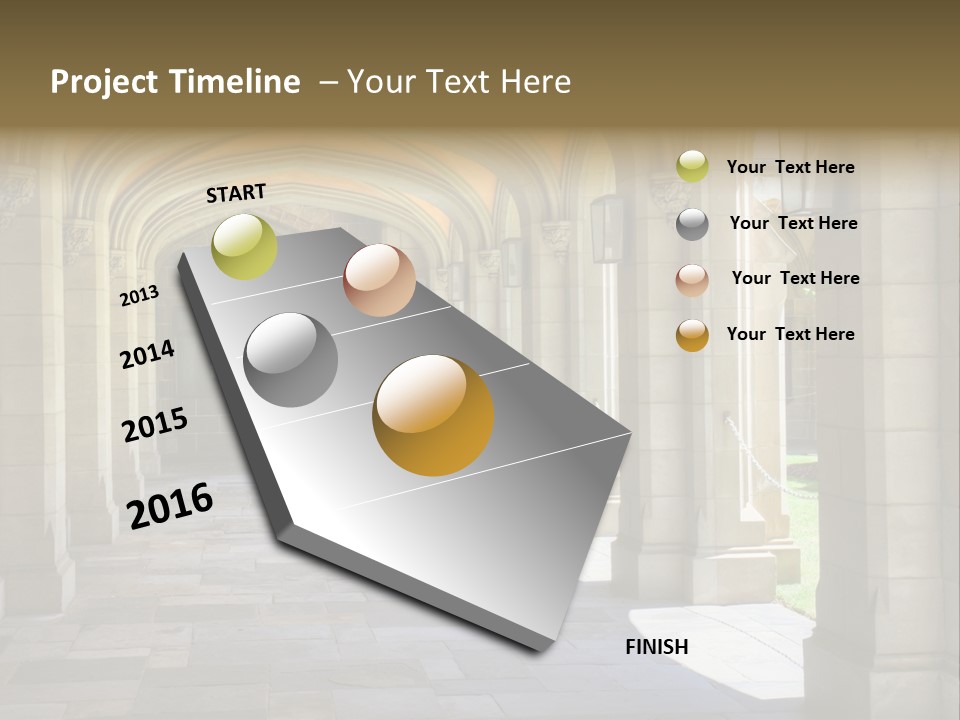 Project Timeline – Your Text Here

START

2013

2014

2015

2016

FINISH

Your Text Here

Your Text Here

Your Text Here

Your Text Here